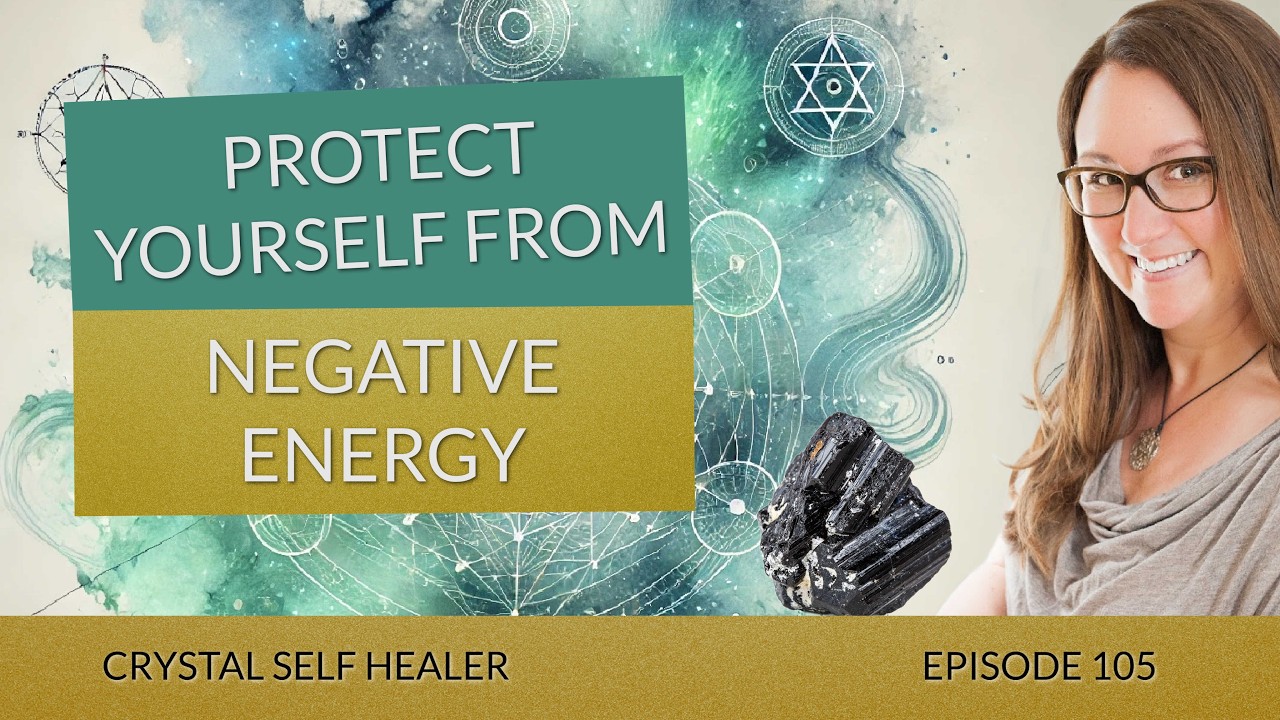 PROTECT YOURSELF FROM

NEGATIVE ENERGY

CRYSTAL SELF HEALER

EPISODE 105